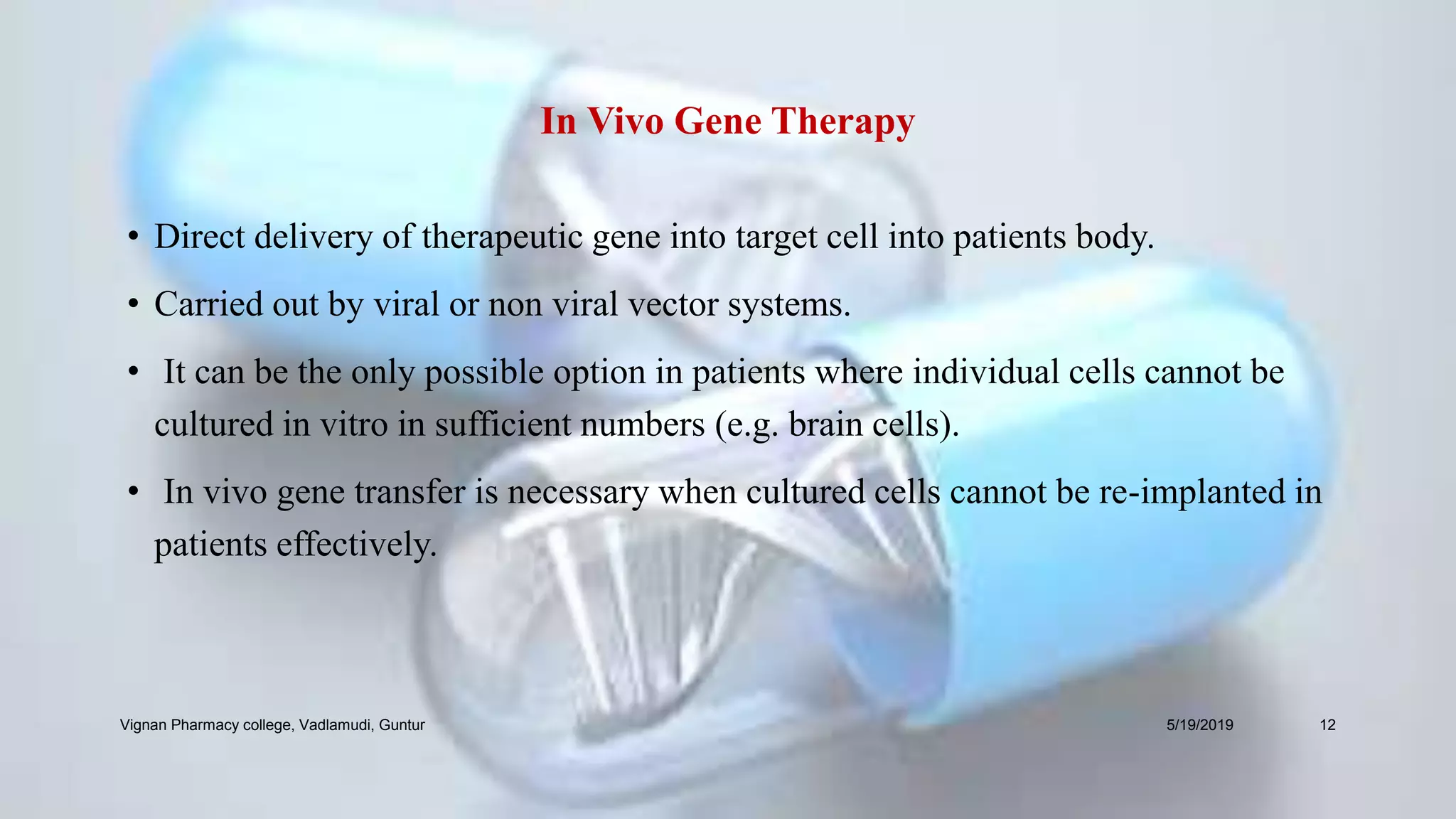 In Vivo Gene Therapy

• Direct delivery of therapeutic gene into target cell into patients body.

• Carried out by viral or non viral vector systems.

• It can be the only possible option in patients where individual cells cannot be cultured in vitro in sufficient numbers (e.g. brain cells).

• In vivo gene transfer is necessary when cultured cells cannot be re-implanted in patients effectively.

Vignan Pharmacy college, Vadlamudi, Guntur

5/19/2019

12